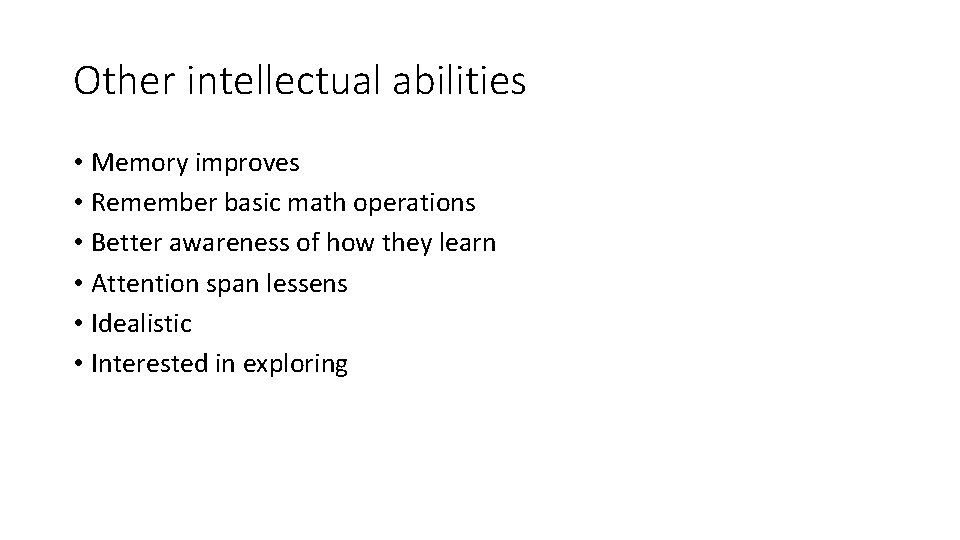 Other intellectual abilities

• Memory improves
• Remember basic math operations
• Better awareness of how they learn
• Attention span lessens
• Idealistic
• Interested in exploring